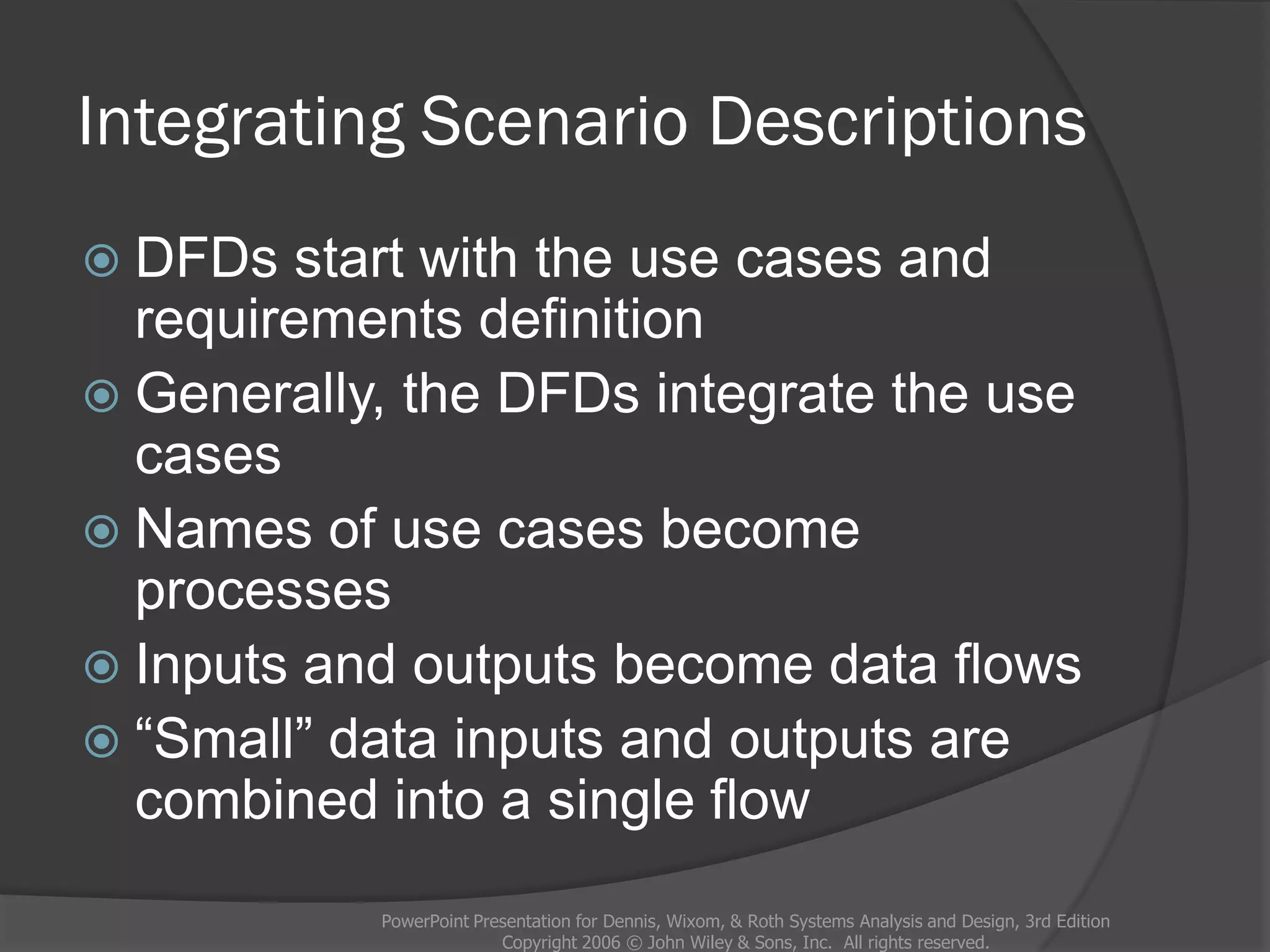 Integrating Scenario Descriptions

DFDs start with the use cases and requirements definition

Generally, the DFDs integrate the use cases

Names of use cases become processes

Inputs and outputs become data flows

“Small” data inputs and outputs are combined into a single flow

PowerPoint Presentation for Dennis, Wixom, & Roth Systems Analysis and Design, 3rd Edition
Copyright 2006 © John Wiley & Sons, Inc. All rights reserved.